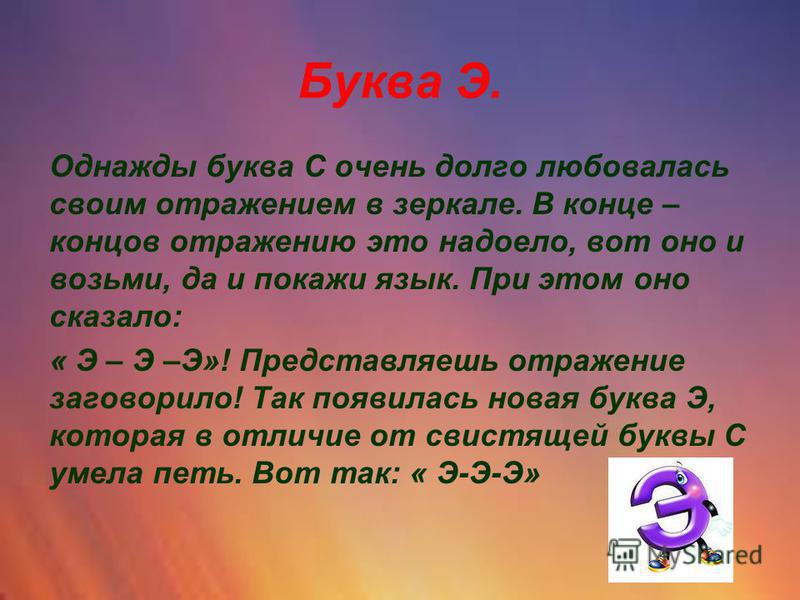 Буква Э.

Однажды буква С очень долго любовалась своим отражением в зеркале. В конце – концов отражению это надоело, вот оно и возьми, да и покажи язык. При этом оно сказало:

« Э – Э –Э»! Представляешь отражение заговорило! Так появилась новая буква Э, которая в отличие от свистящей буквы С умела петь. Вот так: « Э-Э-Э»

MyShared